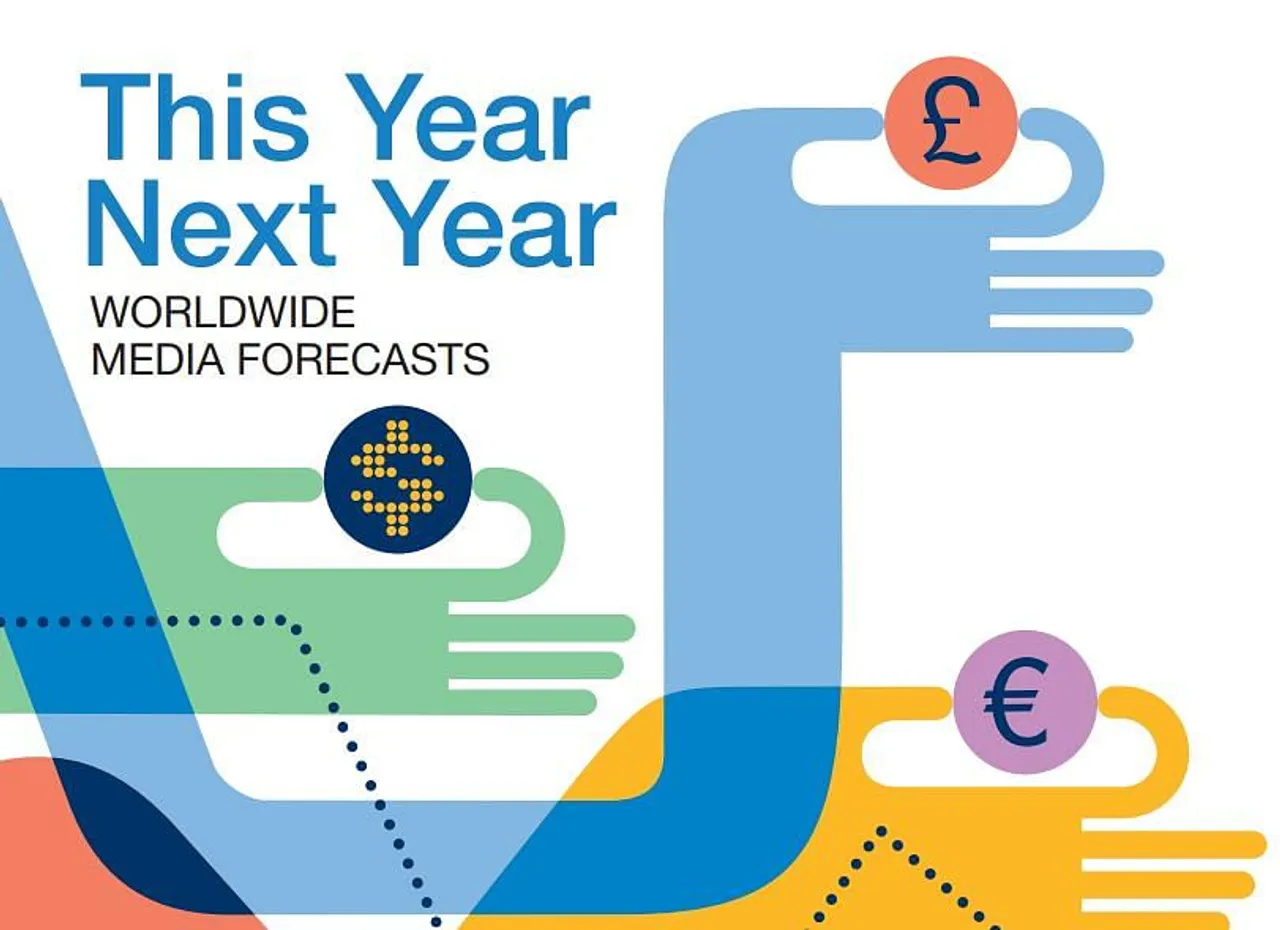 This Year
Next Year
WORLDWIDE
MEDIA FORECASTS

£
$
€